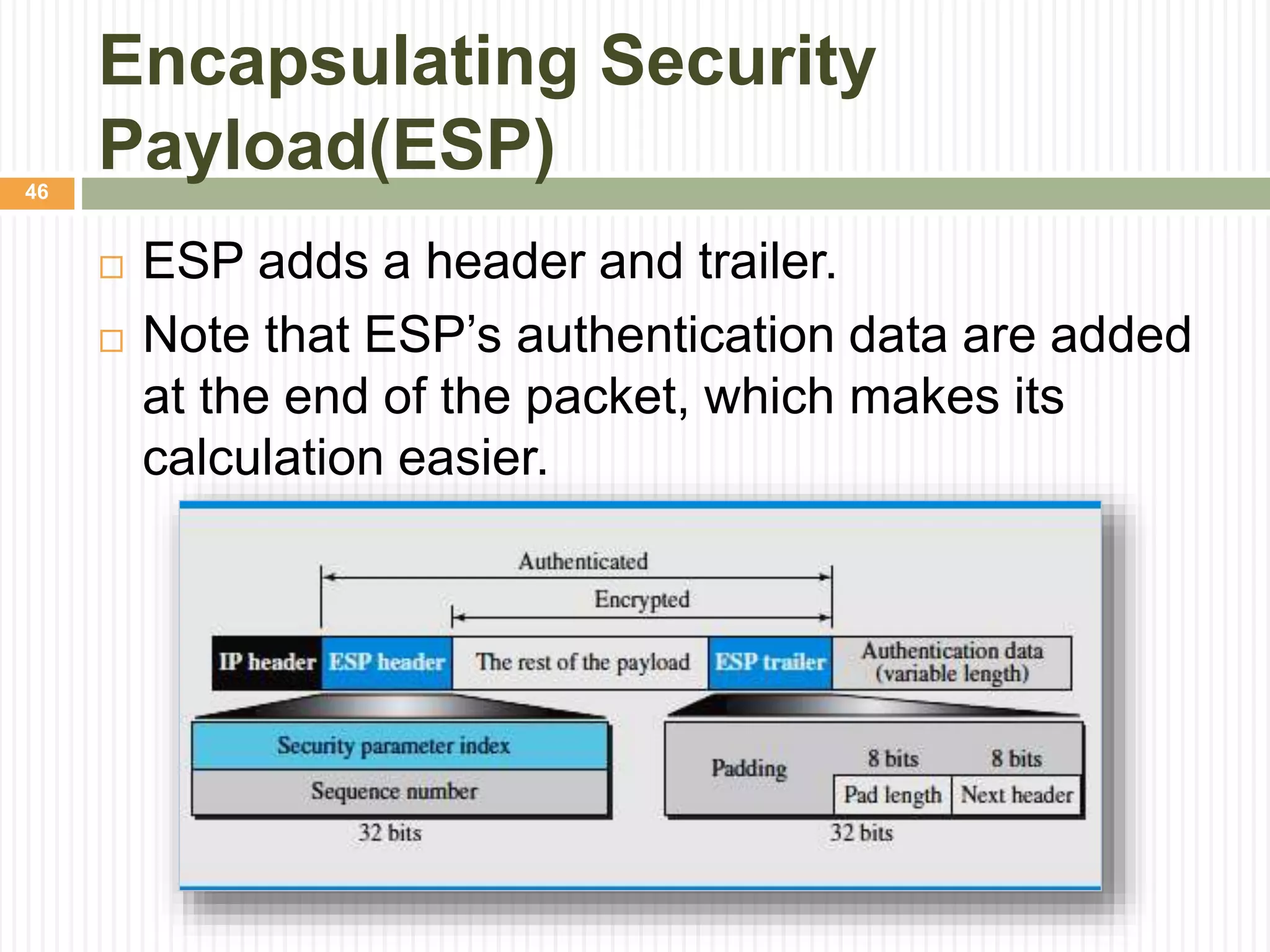 Encapsulating Security Payload(ESP)

46

□ ESP adds a header and trailer.

□ Note that ESP's authentication data are added at the end of the packet, which makes its calculation easier.

Authenticated

Encrypted

IP header ESP header The rest of the payload ESP trailer Authentication data (variable length)

Security parameter index

Sequence number

32 bits

Padding

8 bits

8 bits

Pad length

Next header

32 bits